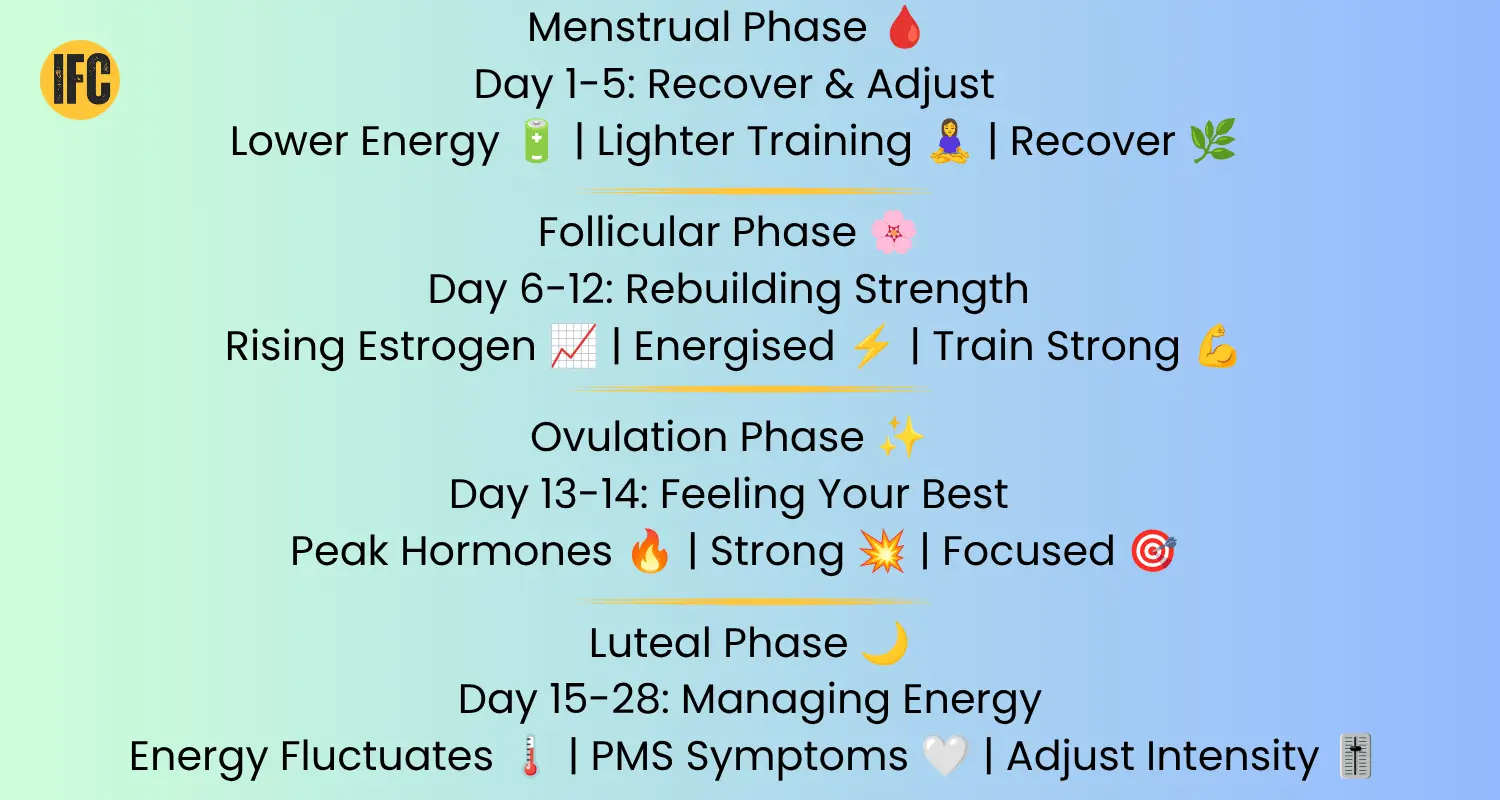 IFC

Menstrual Phase 🩸
Day 1-5: Recover & Adjust
Lower Energy 🔋 | Lighter Training 🧘‍♀️ | Recover 🌿

Follicular Phase 🌸
Day 6-12: Rebuilding Strength
Rising Estrogen 📈 | Energised ⚡ | Train Strong 💪

Ovulation Phase ✨
Day 13-14: Feeling Your Best
Peak Hormones 🔥 | Strong 💥 | Focused 🎯

Luteal Phase 🌙
Day 15-28: Managing Energy
Energy Fluctuates 🌡️ | PMS Symptoms 🤍 | Adjust Intensity 🎚️